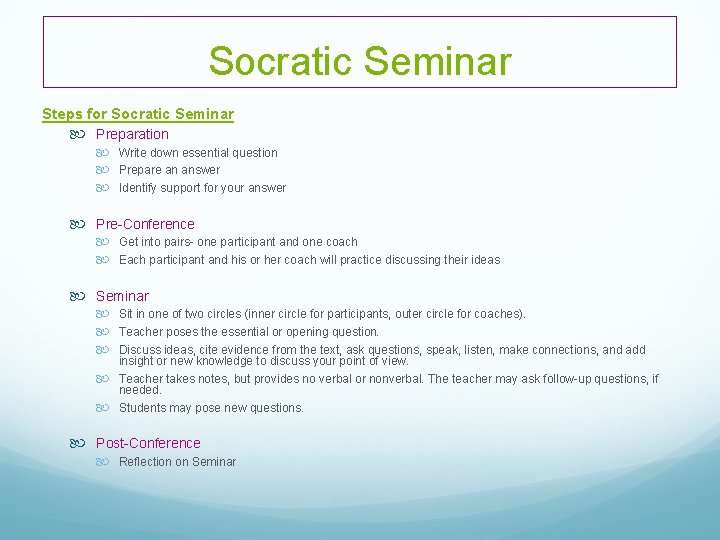 Socratic Seminar

Steps for Socratic Seminar

Preparation
Write down essential question
Prepare an answer
Identify support for your answer

Pre-Conference
Get into pairs- one participant and one coach
Each participant and his or her coach will practice discussing their ideas

Seminar
Sit in one of two circles (inner circle for participants, outer circle for coaches).
Teacher poses the essential or opening question.
Discuss ideas, cite evidence from the text, ask questions, speak, listen, make connections, and add insight or new knowledge to discuss your point of view.
Teacher takes notes, but provides no verbal or nonverbal. The teacher may ask follow-up questions, if needed.
Students may pose new questions.

Post-Conference
Reflection on Seminar